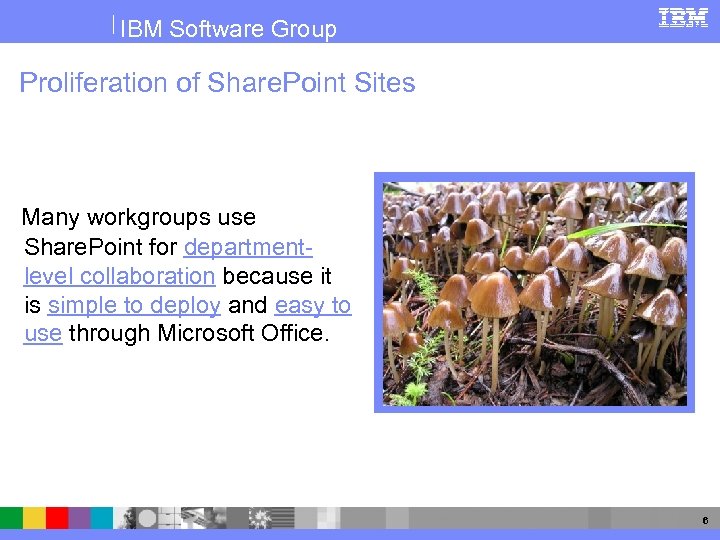 IBM Software Group

IBM

Proliferation of SharePoint Sites

Many workgroups use SharePoint for department-level collaboration because it is simple to deploy and easy to use through Microsoft Office.

6